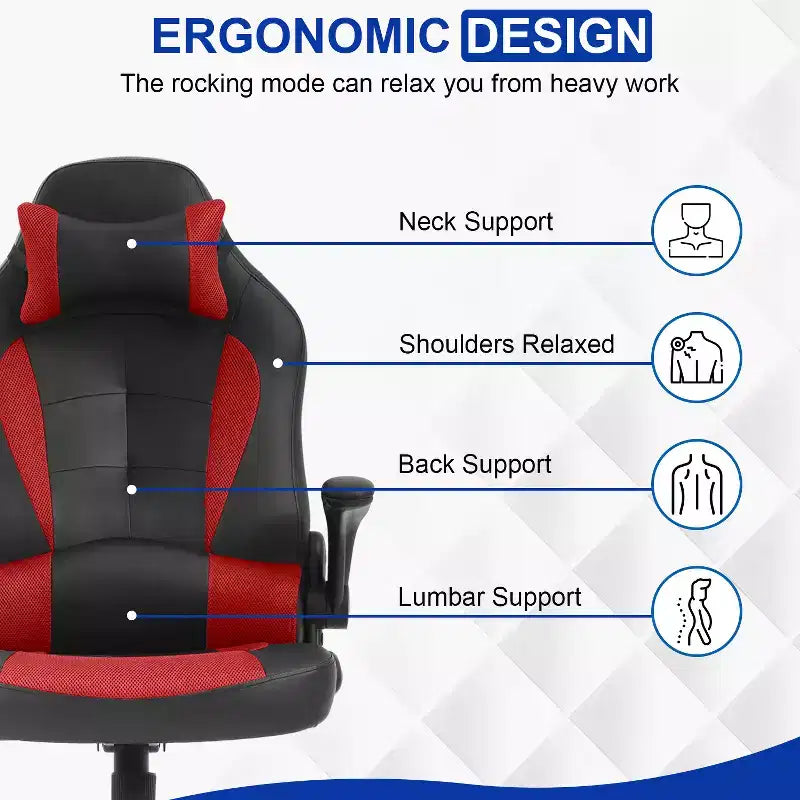 ERGONOMIC DESIGN
The rocking mode can relax you from heavy work

Neck Support

Shoulders Relaxed

Back Support

Lumbar Support